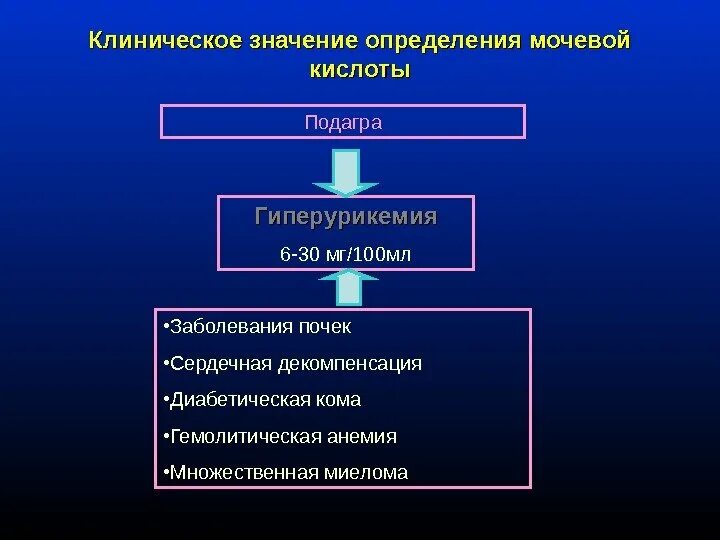 Клиническое значение определения мочевой кислоты

Подагра

Гиперурикемия

6-30 мг/100мл

•Заболевания почек

•Сердечная декомпенсация

•Диабетическая кома

•Гемолитическая анемия

•Множественная миелома